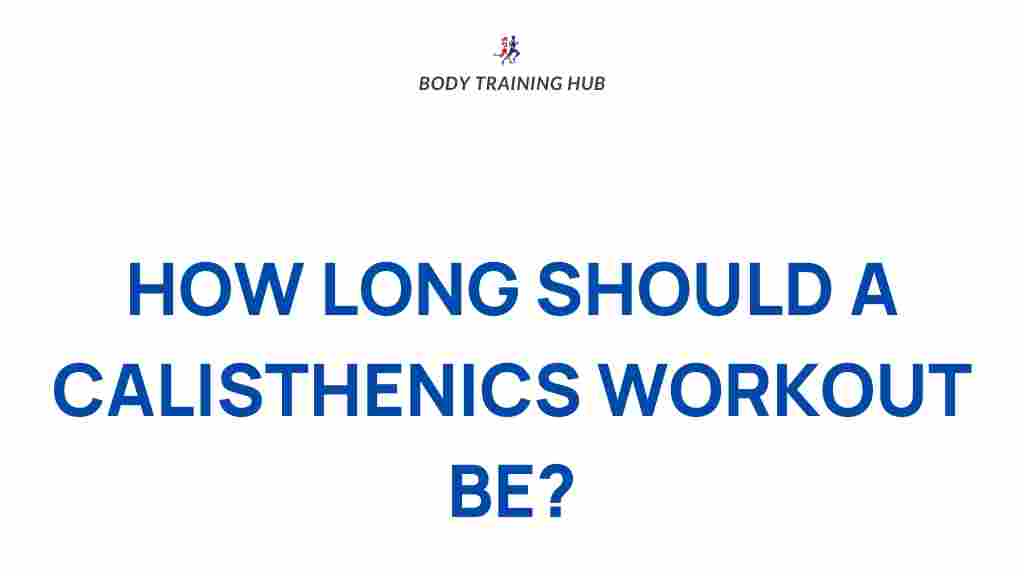 BODY TRAINING HUB

HOW LONG SHOULD A CALISTHENICS WORKOUT BE?